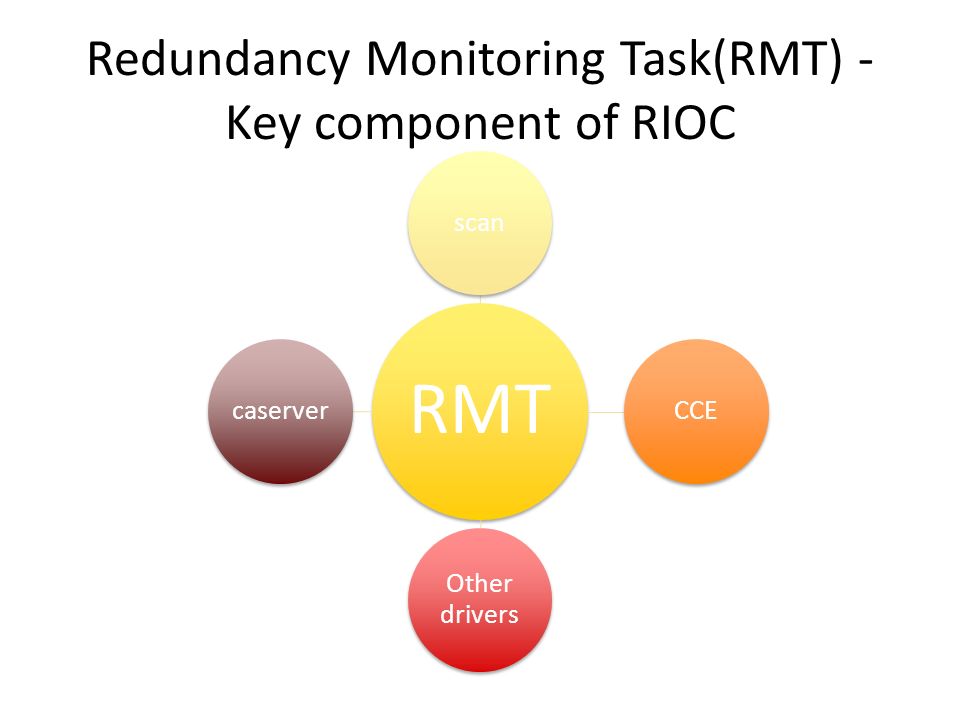 Redundancy Monitoring Task(RMT) - Key component of RIOC

scan

caserver

RMT

CCE

Other drivers